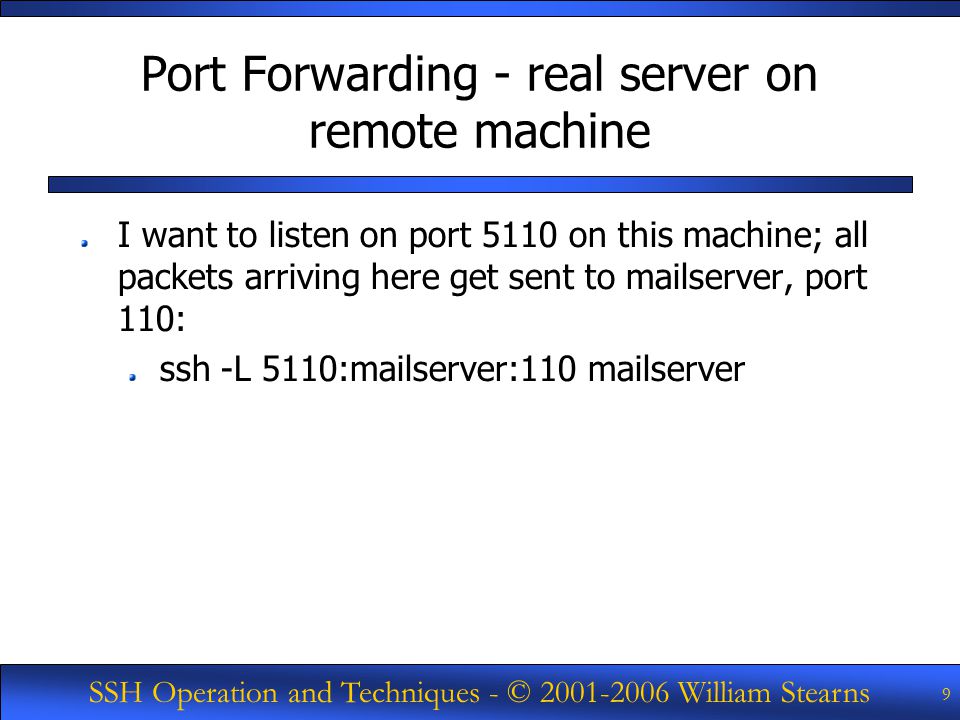 Port Forwarding - real server on remote machine

I want to listen on port 5110 on this machine; all packets arriving here get sent to mailserver, port 110:

ssh -L 5110:mailserver:110 mailserver

SSH Operation and Techniques - © 2001-2006 William Stearns

9